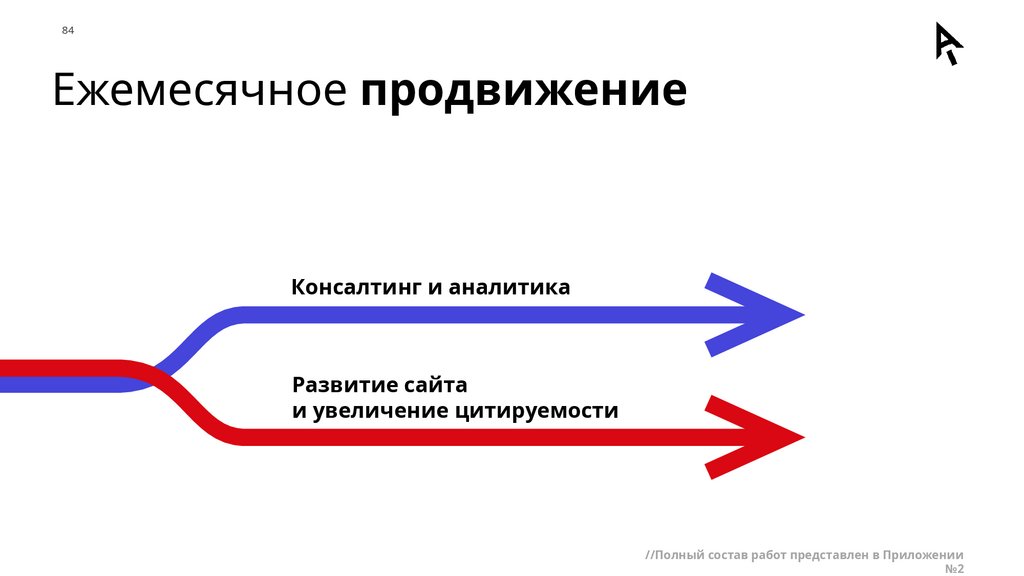 84

Ежемесячное продвижение

Консалтинг и аналитика

Развитие сайта
и увеличение цитируемости

//Полный состав работ представлен в Приложении №2